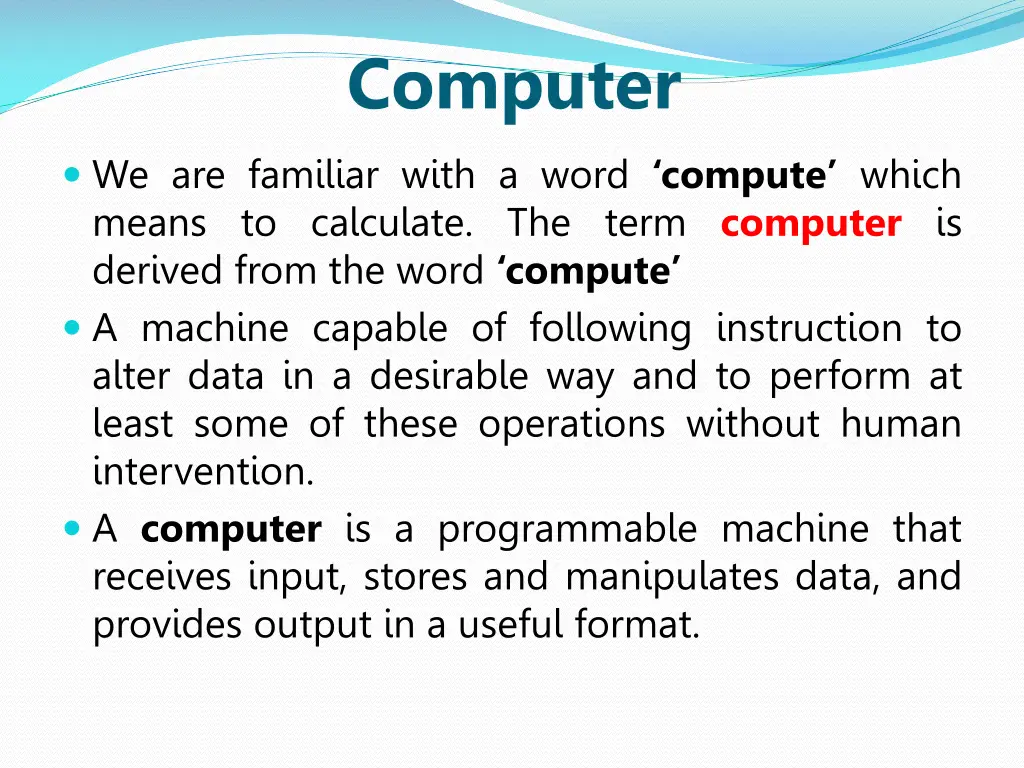 Computer

We are familiar with a word ‘compute’ which means to calculate. The term computer is derived from the word ‘compute’

A machine capable of following instruction to alter data in a desirable way and to perform at least some of these operations without human intervention.

A computer is a programmable machine that receives input, stores and manipulates data, and provides output in a useful format.